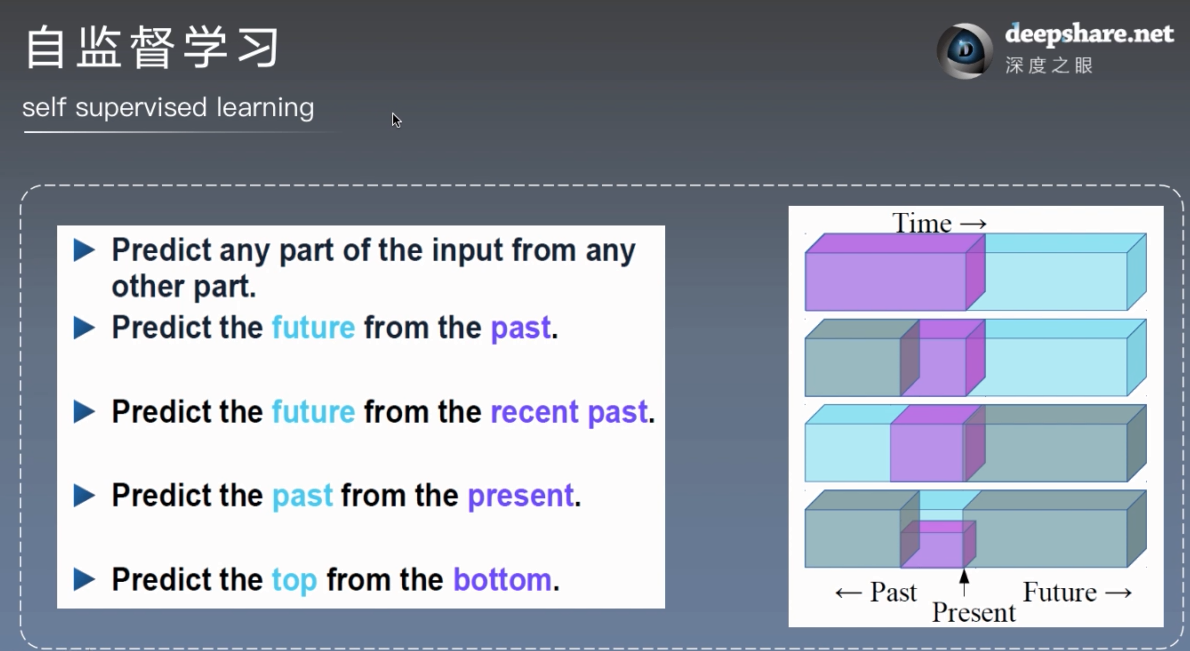 自监督学习

self supervised learning

deepshare.net
深度之眼

▶ Predict any part of the input from any other part.
▶ Predict the future from the past.
▶ Predict the future from the recent past.
▶ Predict the past from the present.
▶ Predict the top from the bottom.

Time →

← Past

Present

Future →